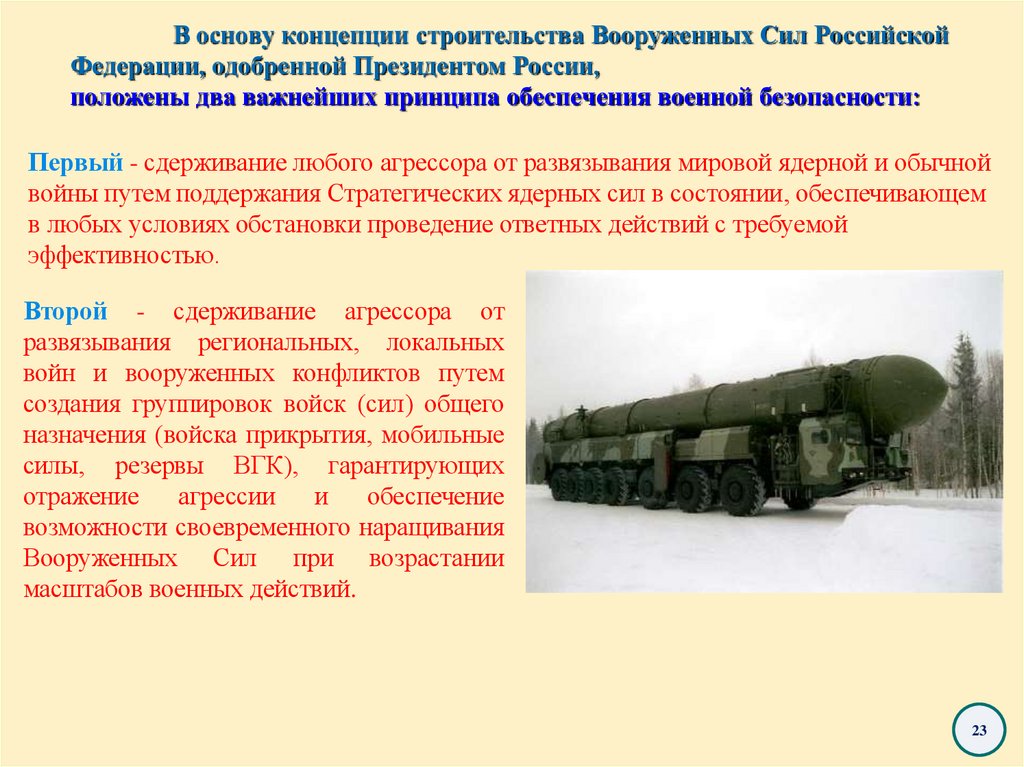 В основу концепции строительства Вооруженных Сил Российской Федерации, одобренной Президентом России, положены два важнейших принципа обеспечения военной безопасности:

Первый - сдерживание любого агрессора от развязывания мировой ядерной и обычной войны путем поддержания Стратегических ядерных сил в состоянии, обеспечивающем в любых условиях обстановки проведение ответных действий с требуемой эффективностью.

Второй - сдерживание агрессора от развязывания региональных, локальных войн и вооруженных конфликтов путем создания группировок войск (сил) общего назначения (войска прикрытия, мобильные силы, резервы ВГК), гарантирующих отражение агрессии и обеспечение возможности своевременного наращивания Вооруженных Сил при возрастании масштабов военных действий.

23